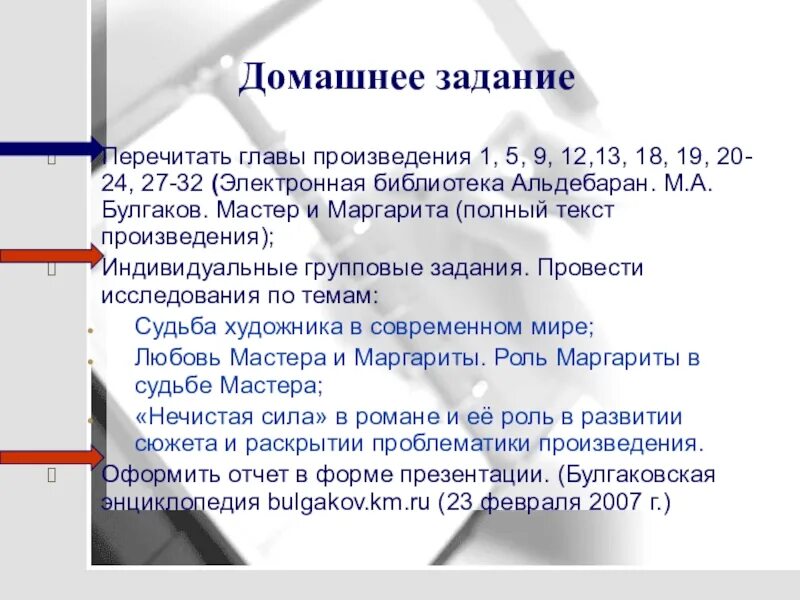 Домашнее задание

Перечитать главы произведения 1, 5, 9, 12,13, 18, 19, 20-24, 27-32 (Электронная библиотека Альдебаран. М.А. Булгаков. Мастер и Маргарита (полный текст произведения);

Индивидуальные групповые задания. Провести исследования по темам:

Судьба художника в современном мире;

Любовь Мастера и Маргариты. Роль Маргариты в судьбе Мастера;

«Нечистая сила» в романе и её роль в развитии сюжета и раскрытии проблематики произведения.

Оформить отчет в форме презентации. (Булгаковская энциклопедия bulgakov.km.ru (23 февраля 2007 г.)